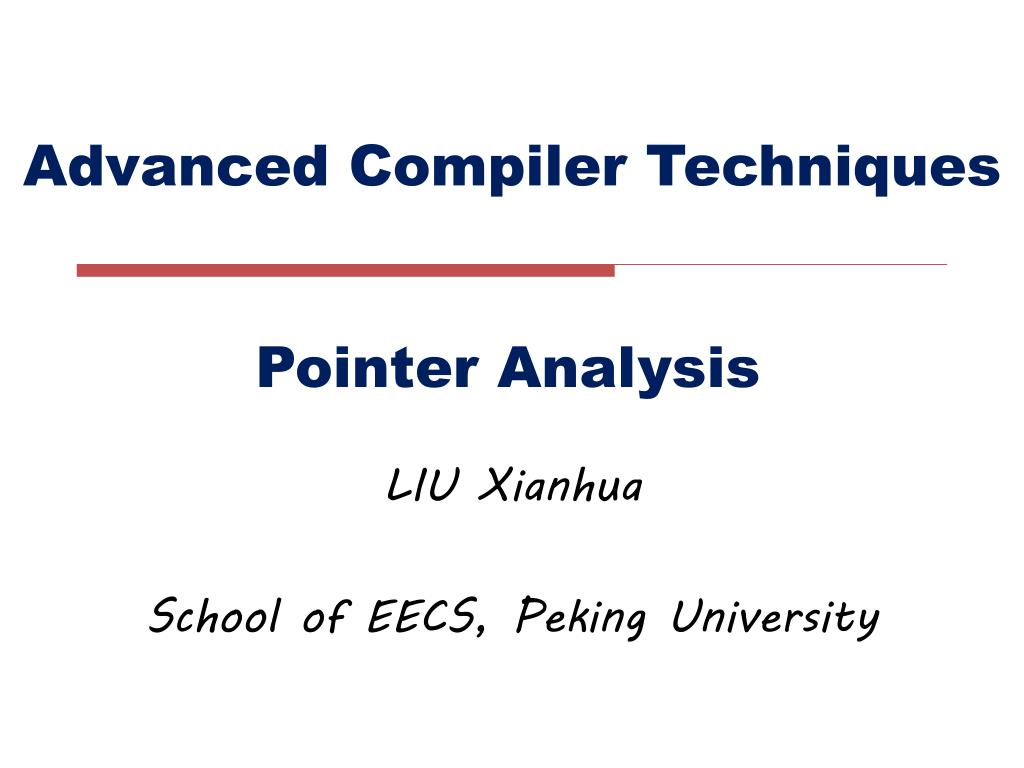 Advanced Compiler Techniques

Pointer Analysis

LIU Xianhua

School of EECS, Peking University